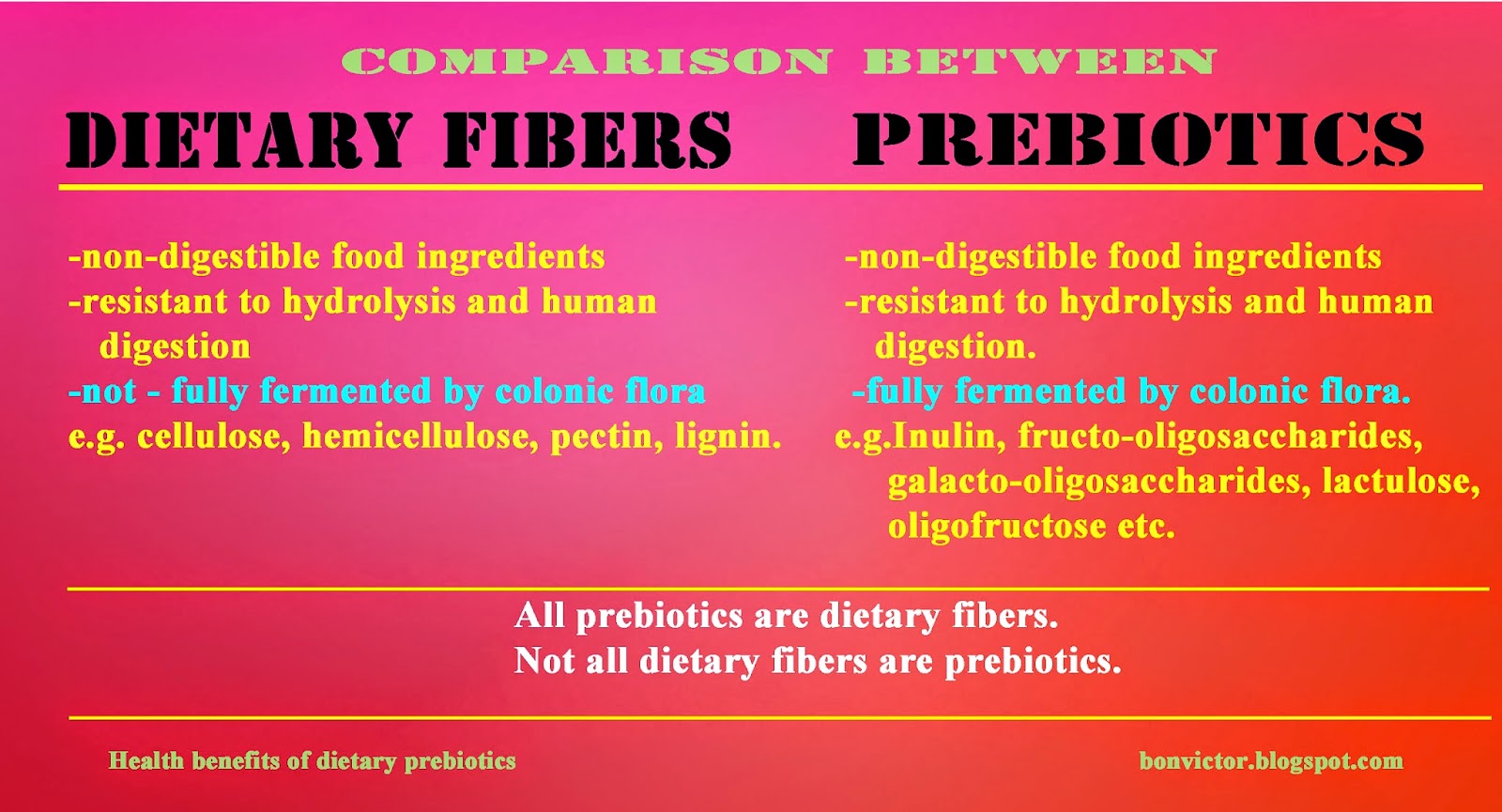 COMPARISON BETWEEN

DIETARY FIBERS

-non-digestible food ingredients
-resistant to hydrolysis and human digestion
-not - fully fermented by colonic flora
e.g. cellulose, hemicellulose, pectin, lignin.

PREBIOTICS

-non-digestible food ingredients
-resistant to hydrolysis and human digestion.
-fully fermented by colonic flora.
e.g.Inulin, fructo-oligosaccharides, galacto-oligosaccharides, lactulose, oligofructose etc.

All prebiotics are dietary fibers.
Not all dietary fibers are prebiotics.

Health benefits of dietary prebiotics

bonvictor.blogspot.com